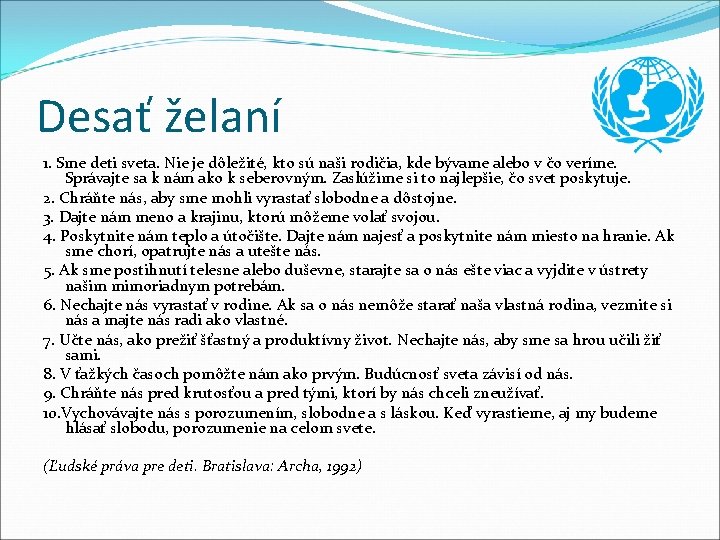 Desať želaní

1. Sme deti sveta. Nie je dôležité, kto sú naši rodičia, kde bývame alebo v čo veríme. Správajte sa k nám ako k seberovným. Zaslúžime si to najlepšie, čo svet poskytuje.
2. Chráňte nás, aby sme mohli vyrastať slobodne a dôstojne.
3. Dajte nám meno a krajinu, ktorú môžeme volať svojou.
4. Poskytnite nám teplo a útočište. Dajte nám najesť a poskytnite nám miesto na hranie. Ak sme chorí, opatrujte nás a utešte nás.
5. Ak sme postihnutí telesne alebo duševne, starajte sa o nás ešte viac a vyjdite v ústrety našim mimoriadnym potrebám.
6. Nechajte nás vyrastať v rodine. Ak sa o nás nemôže starať naša vlastná rodina, vezmite si nás a majte nás radi ako vlastné.
7. Učte nás, ako prežiť šťastný a produktívny život. Nechajte nás, aby sme sa hrou učili žiť sami.
8. V ťažkých časoch pomôžte nám ako prvým. Budúcnosť sveta závisí od nás.
9. Chráňte nás pred krutosťou a pred tými, ktorí by nás chceli zneužívať.
10.Vychovávajte nás s porozumením, slobodne a s láskou. Keď vyrastieme, aj my budeme hlásať slobodu, porozumenie na celom svete.

(Ľudské práva pre deti. Bratislava: Archa, 1992)